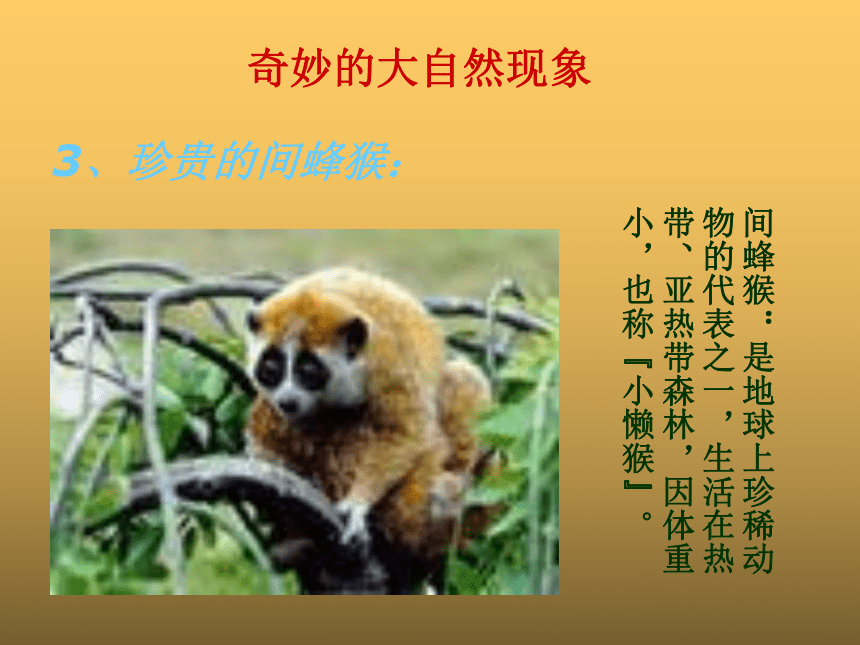 奇妙的大自然现象

3、珍贵的间蜂猴:

间蜂猴：是地球上珍稀动物的代表之一，生活在热带、亚热带森林，因体重小，也称『小懒猴』。